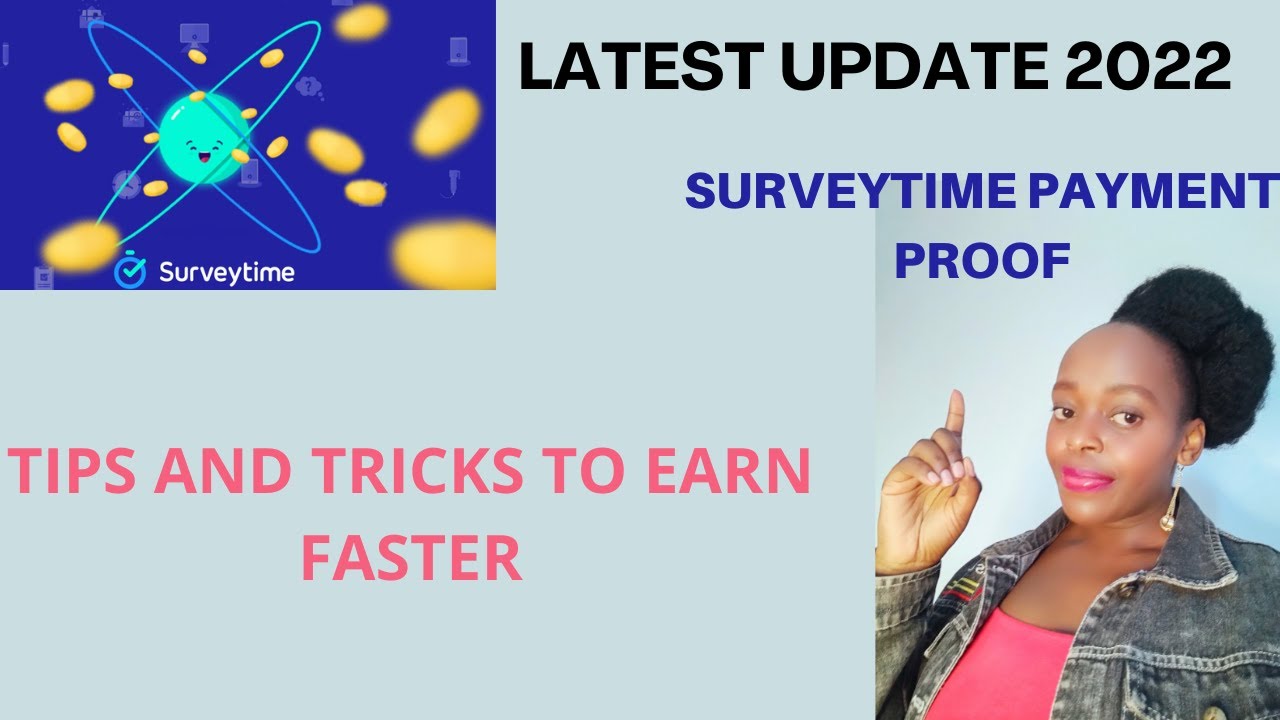 Surveytime

LATEST UPDATE 2022

SURVEYTIME PAYMENT PROOF

TIPS AND TRICKS TO EARN FASTER